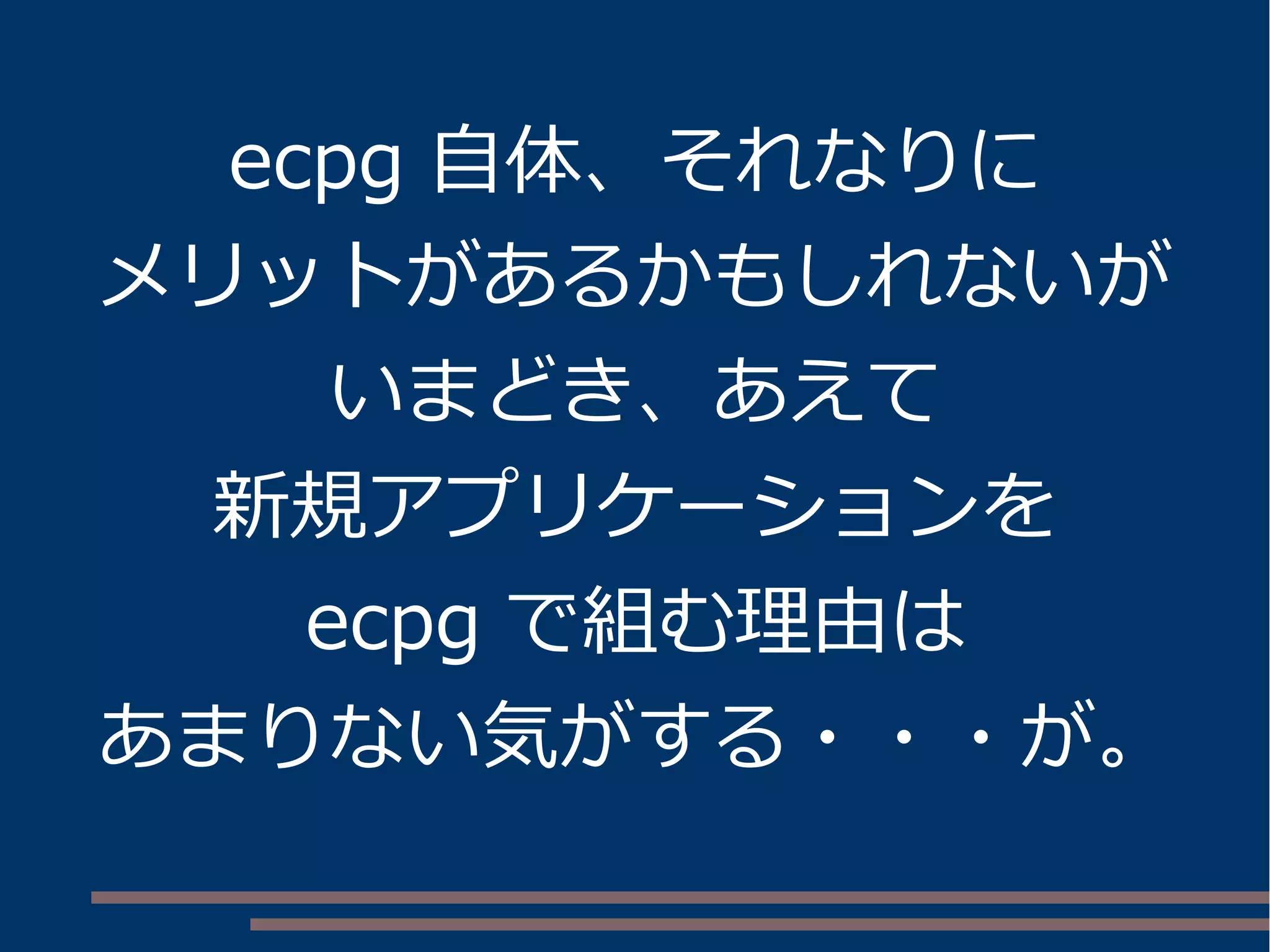 ecpg 自体、それなりに
メリットがあるかもしれないが
いまどき、あえて
新規アプリケーションを
ecpg で組む理由は
あまりない気がする・・・が。